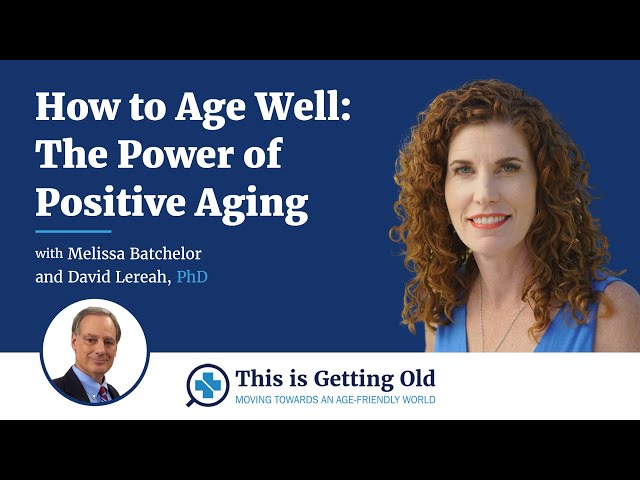 How to Age Well: The Power of Positive Aging

with Melissa Batchelor and David Lereah, PhD

This is Getting Old
MOVING TOWARDS AN AGE-FRIENDLY WORLD